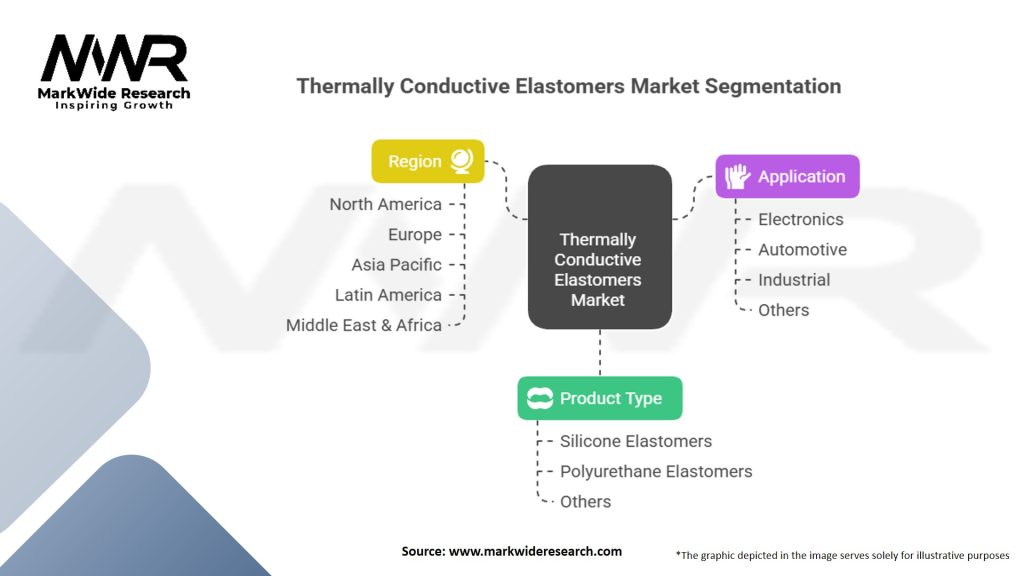 MWR
MarkWide Research
Inspiring Growth

Thermally Conductive Elastomers Market Segmentation

Region
North America
Europe
Asia Pacific
Latin America
Middle East & Africa

Thermally Conductive Elastomers Market

Application
Electronics
Automotive
Industrial
Others

Product Type
Silicone Elastomers
Polyurethane Elastomers
Others

Source: www.markwideresearch.com

*The graphic depicted in the image serves solely for illustrative purposes